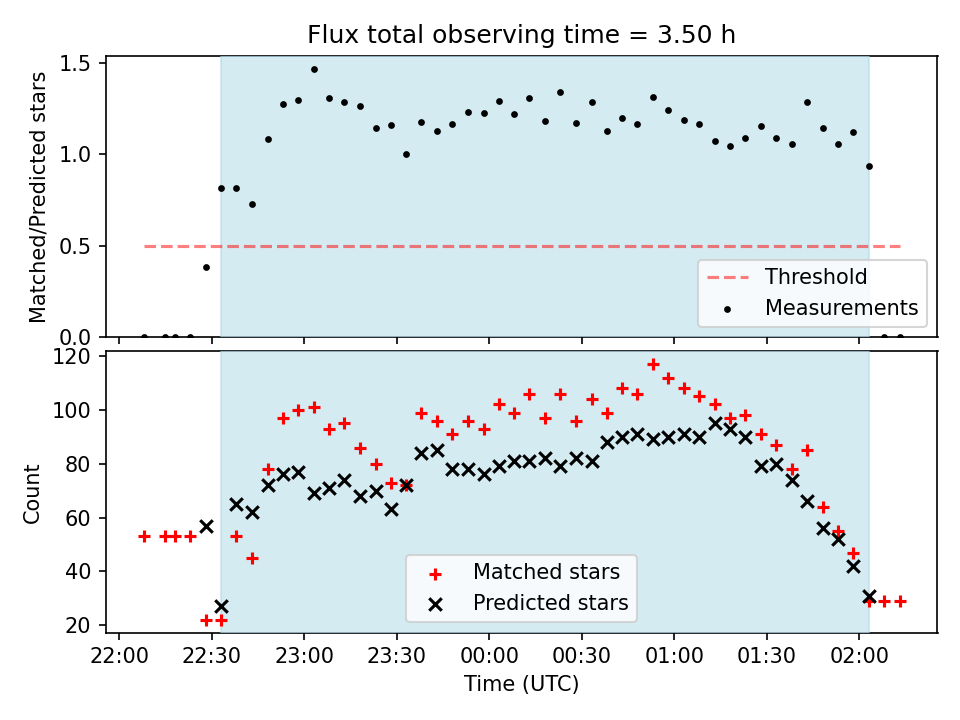 Flux total observing time = 3.50 h

Matched/Predicted stars

1.5
1.0
0.5
0.0

Threshold
Measurements

Count

120
100
80
60
40
20

Matched stars
Predicted stars

22:00 22:30 23:00 23:30 00:00 00:30 01:00 01:30 02:00

Time (UTC)